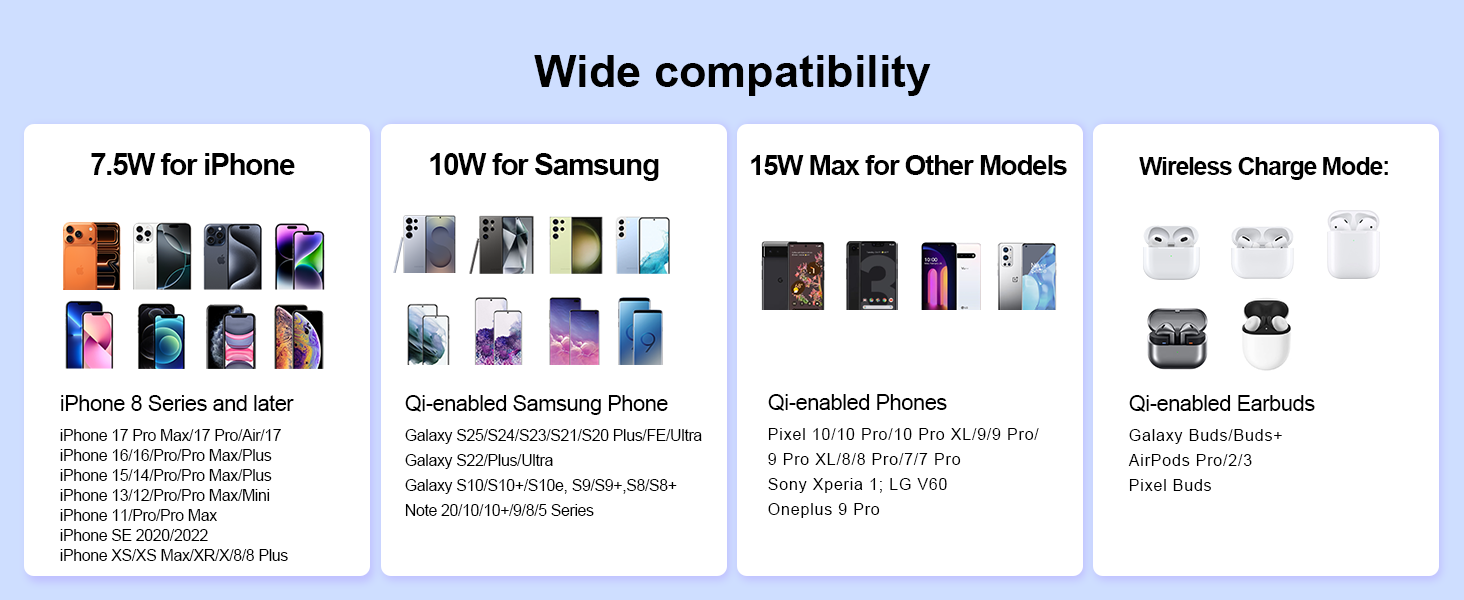 Wide compatibility

7.5W for iPhone

iPhone 8 Series and later

iPhone 17 Pro Max/17 Pro/Air/17
iPhone 16/16/Pro/Pro Max/Plus
iPhone 15/14/Pro/Pro Max/Plus
iPhone 13/12/Pro/Pro Max/Mini
iPhone 11/Pro/Pro Max
iPhone SE 2020/2022
iPhone XS/XS Max/XR/X/8/8 Plus

10W for Samsung

Qi-enabled Samsung Phone

Galaxy S25/S24/S23/S21/S20 Plus/FE/Ultra
Galaxy S22/Plus/Ultra
Galaxy S10/S10+/S10e, S9/S9+,S8/S8+
Note 20/10/10+/9/8/5 Series

15W Max for Other Models

Qi-enabled Phones

Pixel 10/10 Pro/10 Pro XL/9/9 Pro/
9 Pro XL/8/8 Pro/7/7 Pro
Sony Xperia 1; LG V60
Oneplus 9 Pro

Wireless Charge Mode:

Qi-enabled Earbuds

Galaxy Buds/Buds+
AirPods Pro/2/3
Pixel Buds